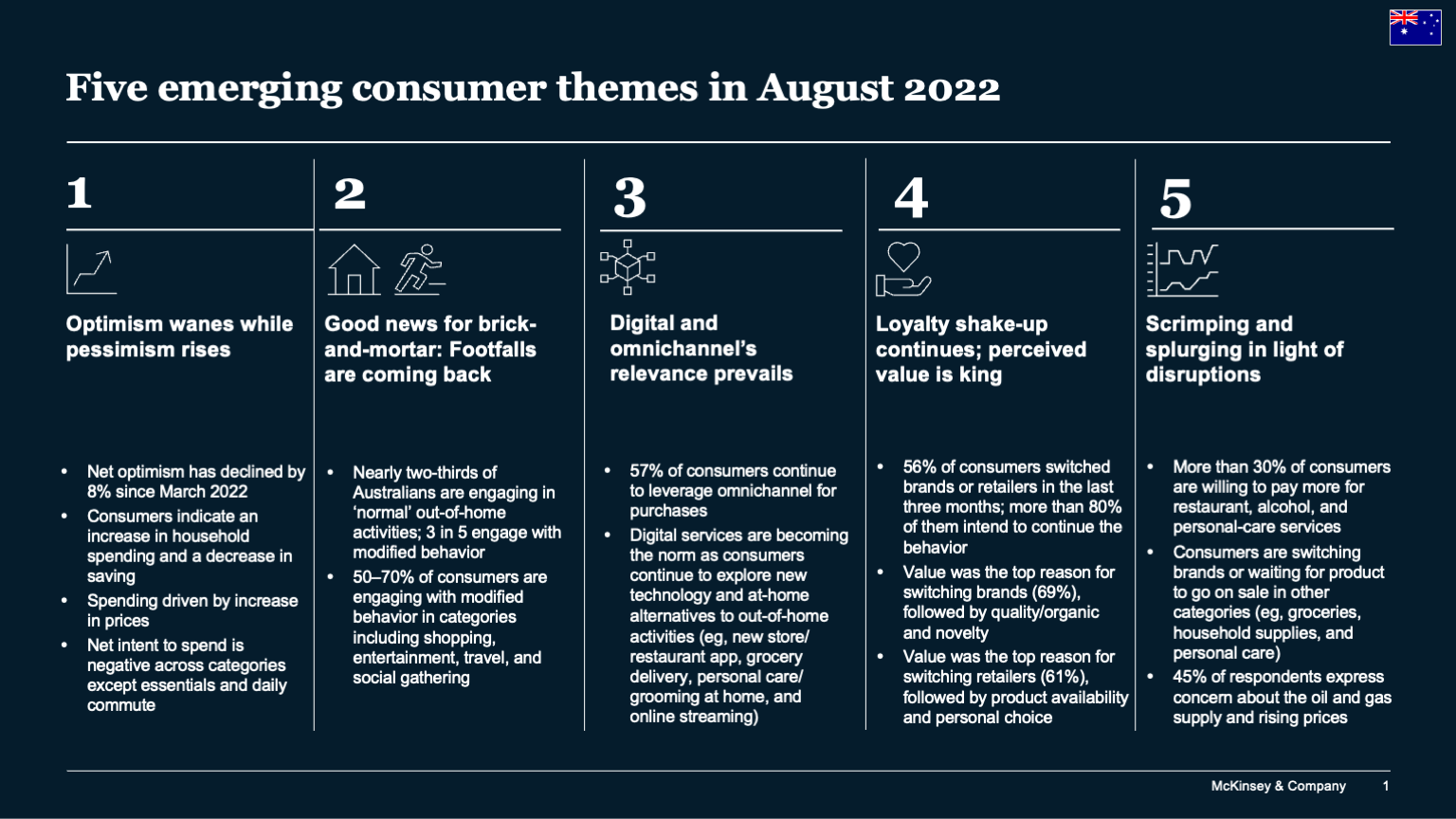 Five emerging consumer themes in August 2022

1

Optimism wanes while pessimism rises

- Net optimism has declined by 8% since March 2022
- Consumers indicate an increase in household spending and a decrease in saving
- Spending driven by increase in prices
- Net intent to spend is negative across categories except essentials and daily commute

2

Good news for brick-and-mortar: Footfalls are coming back

- Nearly two-thirds of Australians are engaging in 'normal' out-of-home activities; 3 in 5 engage with modified behavior
- 50–70% of consumers are engaging with modified behavior in categories including shopping, entertainment, travel, and social gathering

3

Digital and omnichannel's relevance prevails

- 57% of consumers continue to leverage omnichannel for purchases
- Digital services are becoming the norm as consumers continue to explore new technology and at-home alternatives to out-of-home activities (eg, new store/ restaurant app, grocery delivery, personal care/ grooming at home, and online streaming)

4

Loyalty shake-up continues; perceived value is king

- 56% of consumers switched brands or retailers in the last three months; more than 80% of them intend to continue the behavior
- Value was the top reason for switching brands (69%), followed by quality/organic and novelty
- Value was the top reason for switching retailers (61%), followed by product availability and personal choice

5

Scrimping and splurging in light of disruptions

- More than 30% of consumers are willing to pay more for restaurant, alcohol, and personal-care services
- Consumers are switching brands or waiting for product to go on sale in other categories (eg, groceries, household supplies, and personal care)
- 45% of respondents express concern about the oil and gas supply and rising prices

McKinsey & Company 1